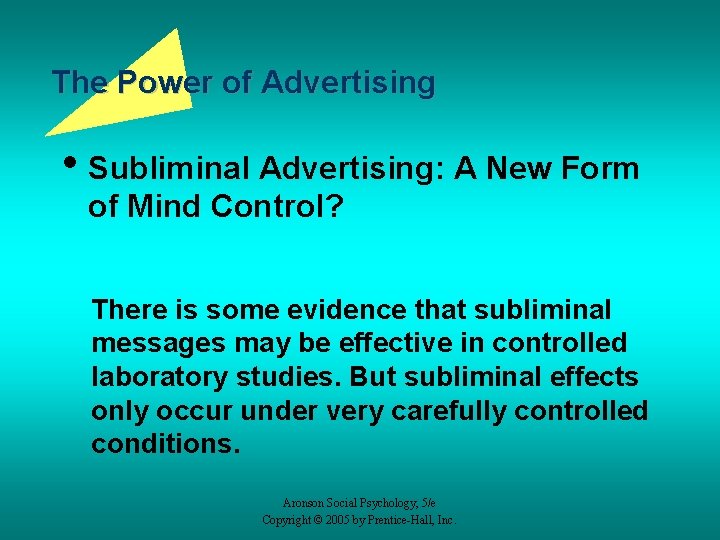 The Power of Advertising

• Subliminal Advertising: A New Form of Mind Control?

There is some evidence that subliminal messages may be effective in controlled laboratory studies. But subliminal effects only occur under very carefully controlled conditions.

Aronson Social Psychology, 5/e
Copyright © 2005 by Prentice-Hall, Inc.